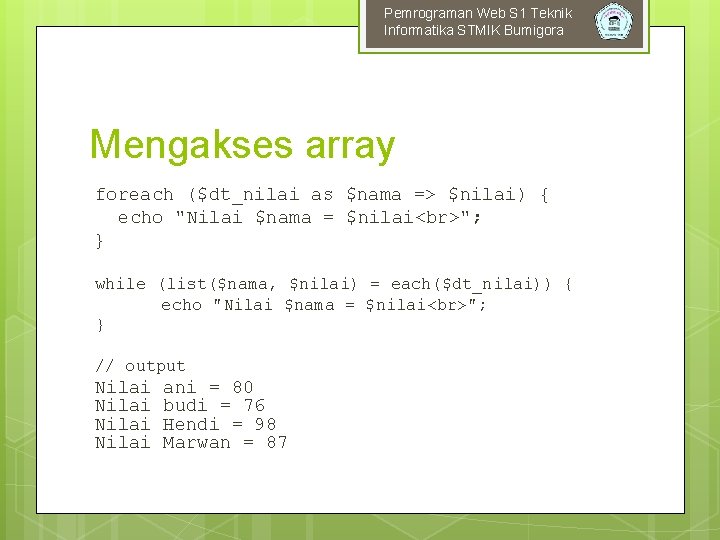 Pemrograman Web S1 Teknik Informatika STMIK Bumigora

Mengakses array

foreach ($dt_nilai as $nama => $nilai) {
  echo "Nilai $nama = $nilai<br>";
}

while (list($nama, $nilai) = each($dt_nilai)) {
      echo "Nilai $nama = $nilai<br>";
}

// output
Nilai ani = 80
Nilai budi = 76
Nilai Hendi = 98
Nilai Marwan = 87